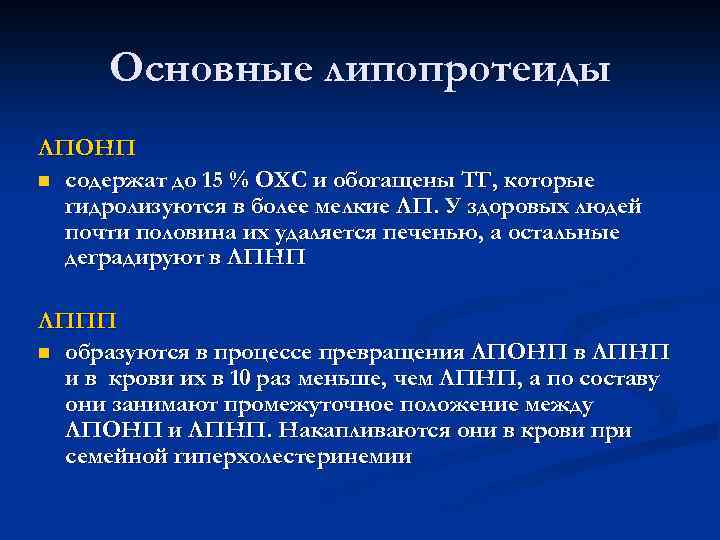 Основные липопротеиды

ЛПОНП

содержат до 15 % ОХС и обогащены ТГ, которые гидролизуются в более мелкие ЛП. У здоровых людей почти половина их удаляется печенью, а остальные деградируют в ЛПНП

ЛППП

образуются в процессе превращения ЛПОНП в ЛПНП и в крови их в 10 раз меньше, чем ЛПНП, а по составу они занимают промежуточное положение между ЛПОНП и ЛПНП. Накапливаются они в крови при семейной гиперхолестеринемии